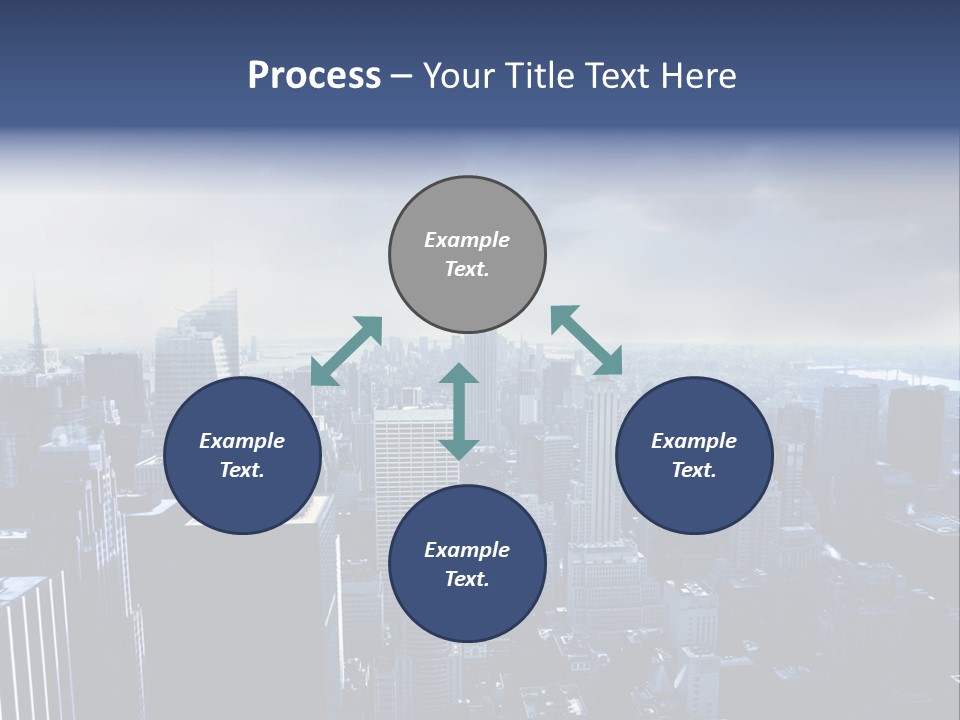 Process – Your Title Text Here

Example Text.

Example Text.

Example Text.

Example Text.